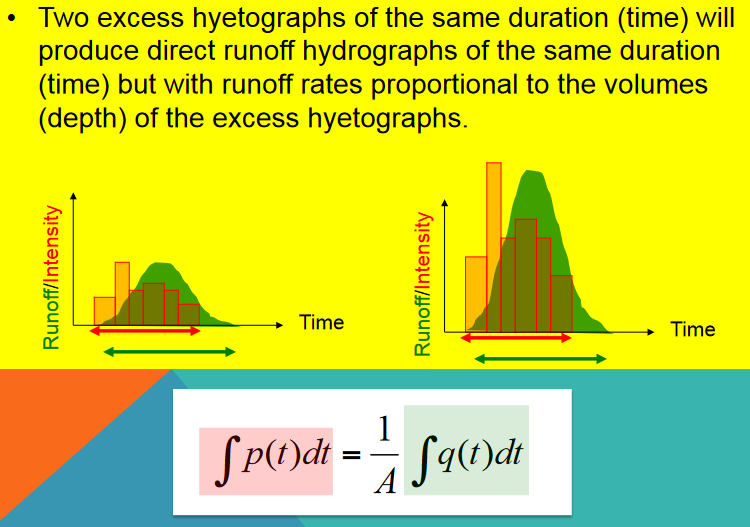 • Two excess hyetographs of the same duration (time) will produce direct runoff hydrographs of the same duration (time) but with runoff rates proportional to the volumes (depth) of the excess hyetographs.

Runoff/Intensity

Time

Runoff/Intensity

Time

$\int p(t)dt = \frac{1}{A} \int q(t)dt$